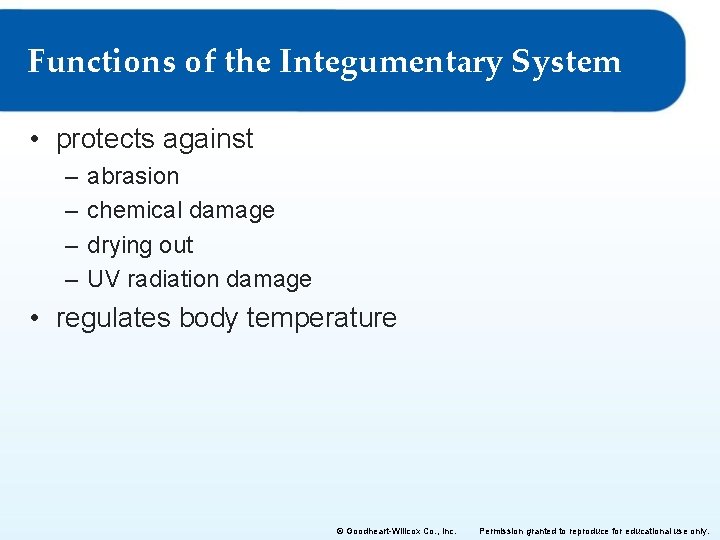 Functions of the Integumentary System

• protects against
– abrasion
– chemical damage
– drying out
– UV radiation damage
• regulates body temperature

© Goodheart-Willcox Co., Inc. Permission granted to reproduce for educational use only.